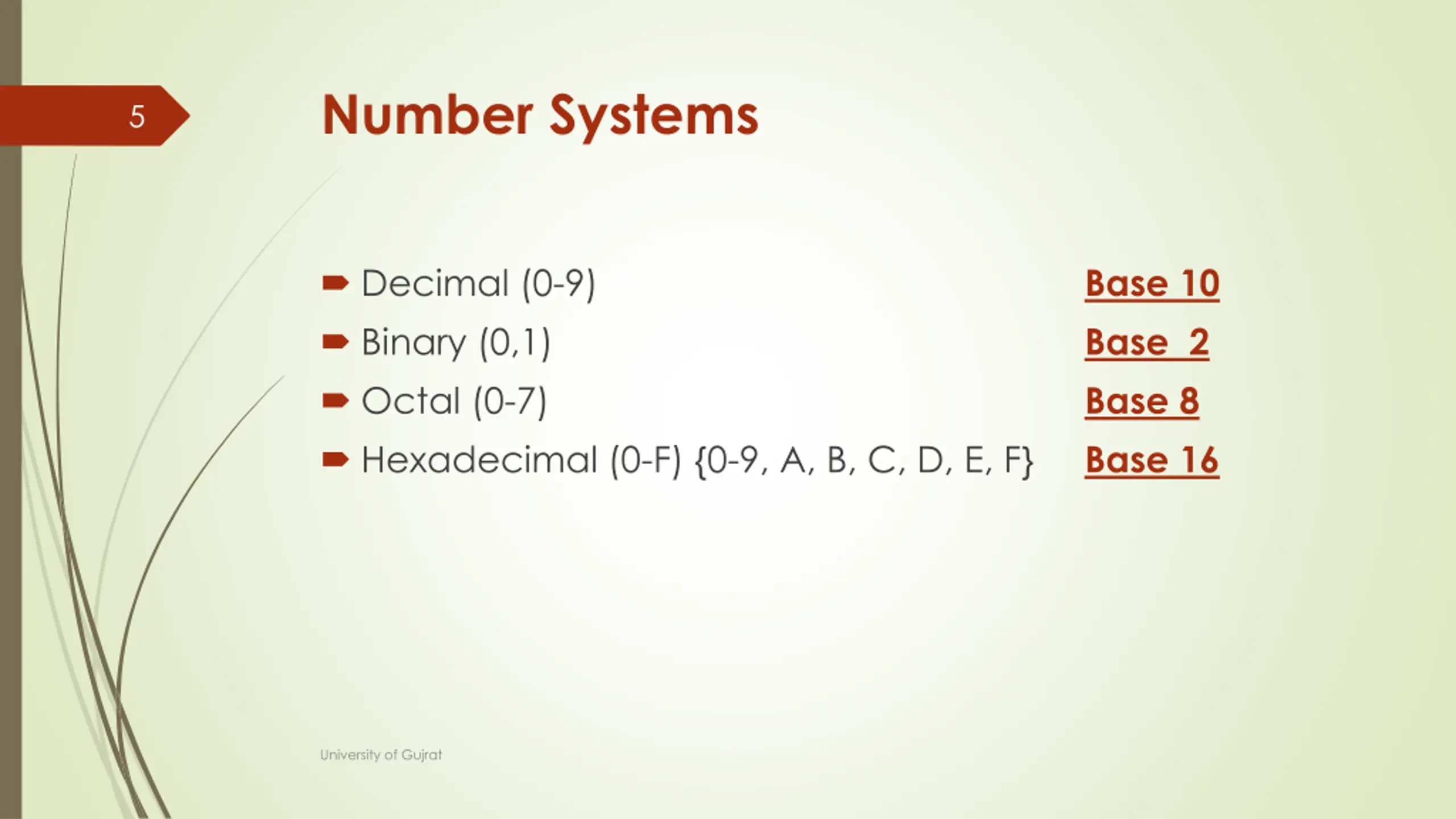 5

Number Systems

Decimal (0-9) Base 10

Binary (0,1) Base 2

Octal (0-7) Base 8

Hexadecimal (0-F) {0-9, A, B, C, D, E, F} Base 16

University of Gujrat